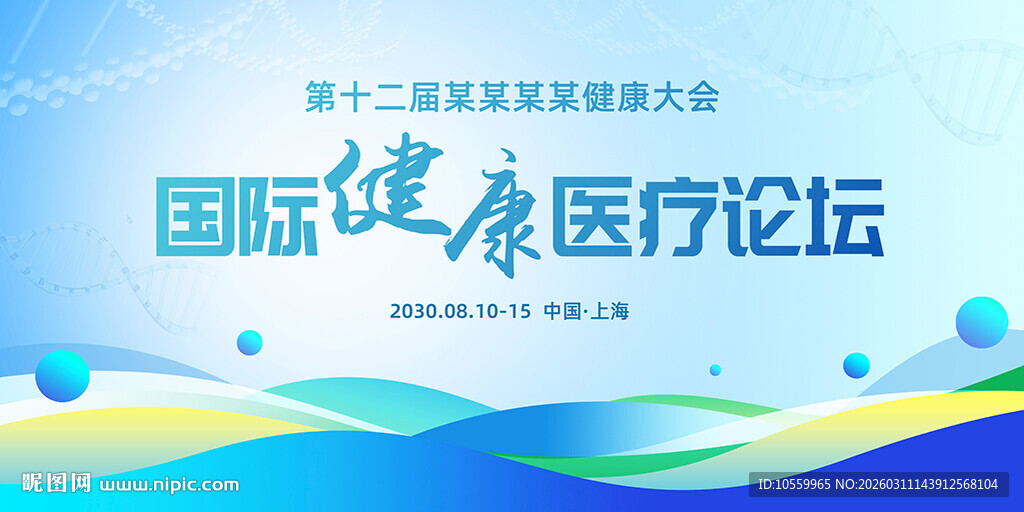 第十二届某某某某健康大会

国际健康医疗论坛

2030.08.10-15 中国·上海

昵图网 www.nipic.com

ID:10559965 NO:20260311143912568104